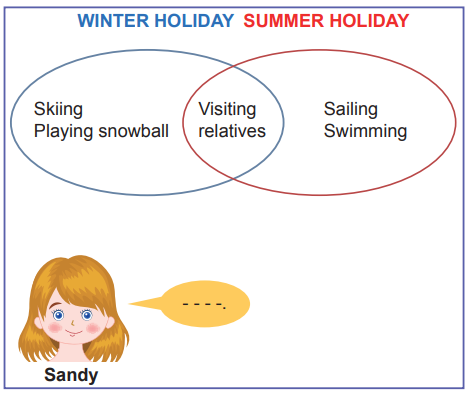 WINTER HOLIDAY SUMMER HOLIDAY

Skiing
Playing snowball

Visiting
relatives

Sailing
Swimming

- - - -.

Sandy